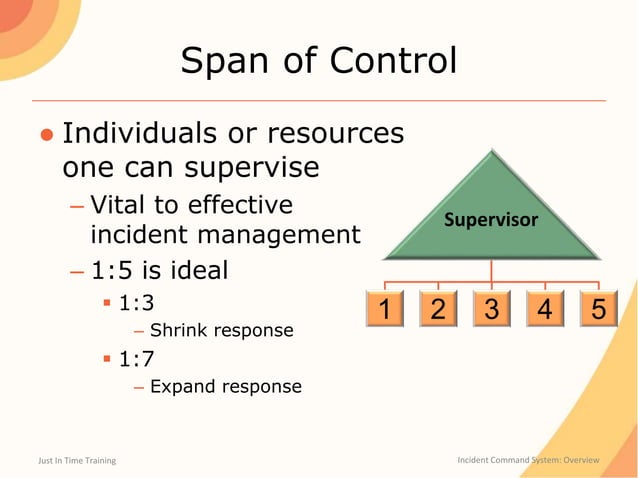 Span of Control

● Individuals or resources one can supervise
– Vital to effective incident management
– 1:5 is ideal
▪ 1:3
– Shrink response
▪ 1:7
– Expand response

Supervisor

1 2 3 4 5

Just In Time Training

Incident Command System: Overview